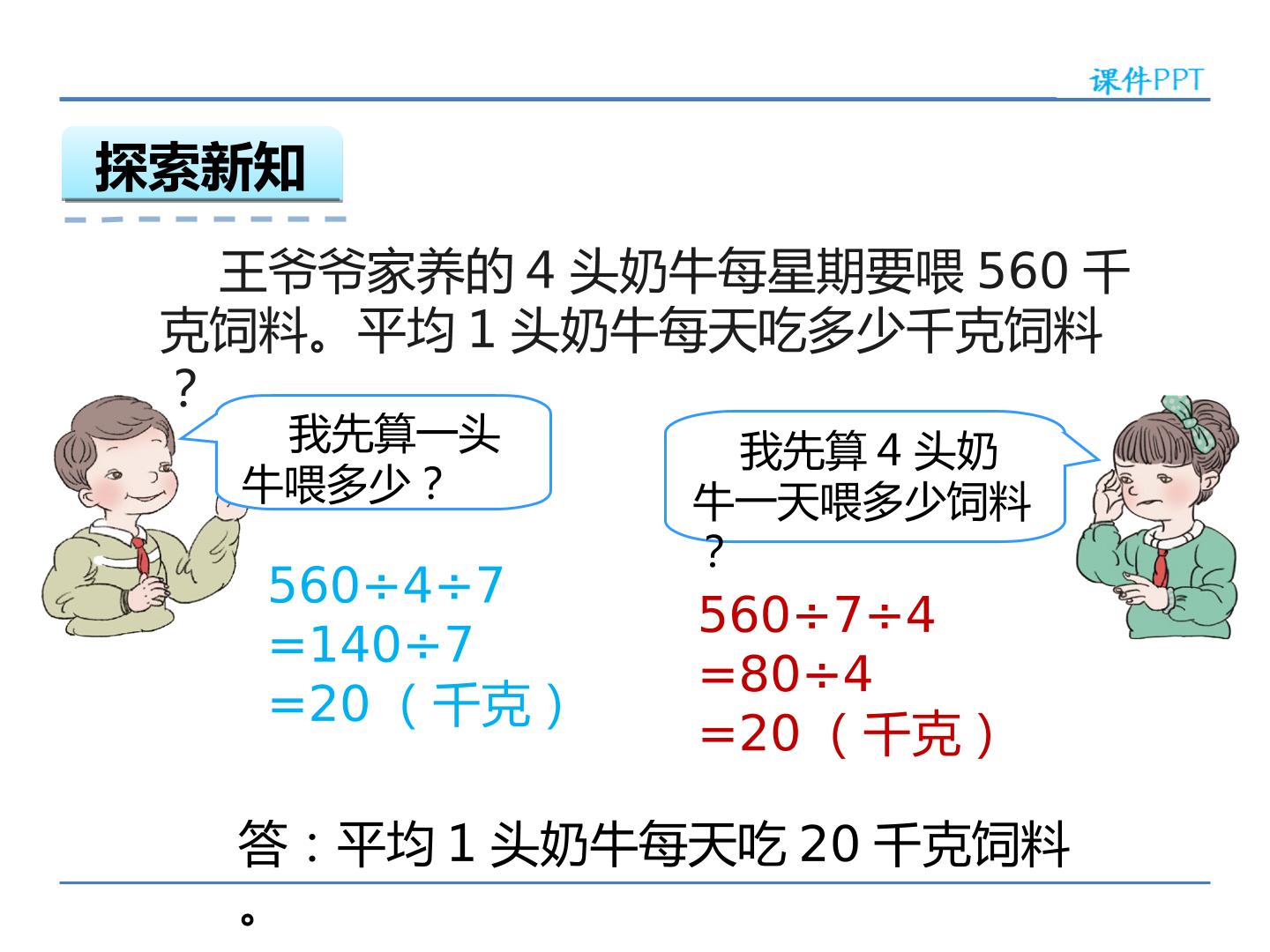 课件PPT

探索新知

王爷爷家养的 4 头奶牛每星期要喂 560 千克饲料。平均 1 头奶牛每天吃多少千克饲料？

我先算一头牛喂多少？

我先算 4 头奶牛一天喂多少饲料？

$560÷4÷7$
$=140÷7$
$=20$（千克）

$560÷7÷4$
$=80÷4$
$=20$（千克）

答：平均 1 头奶牛每天吃 20 千克饲料。